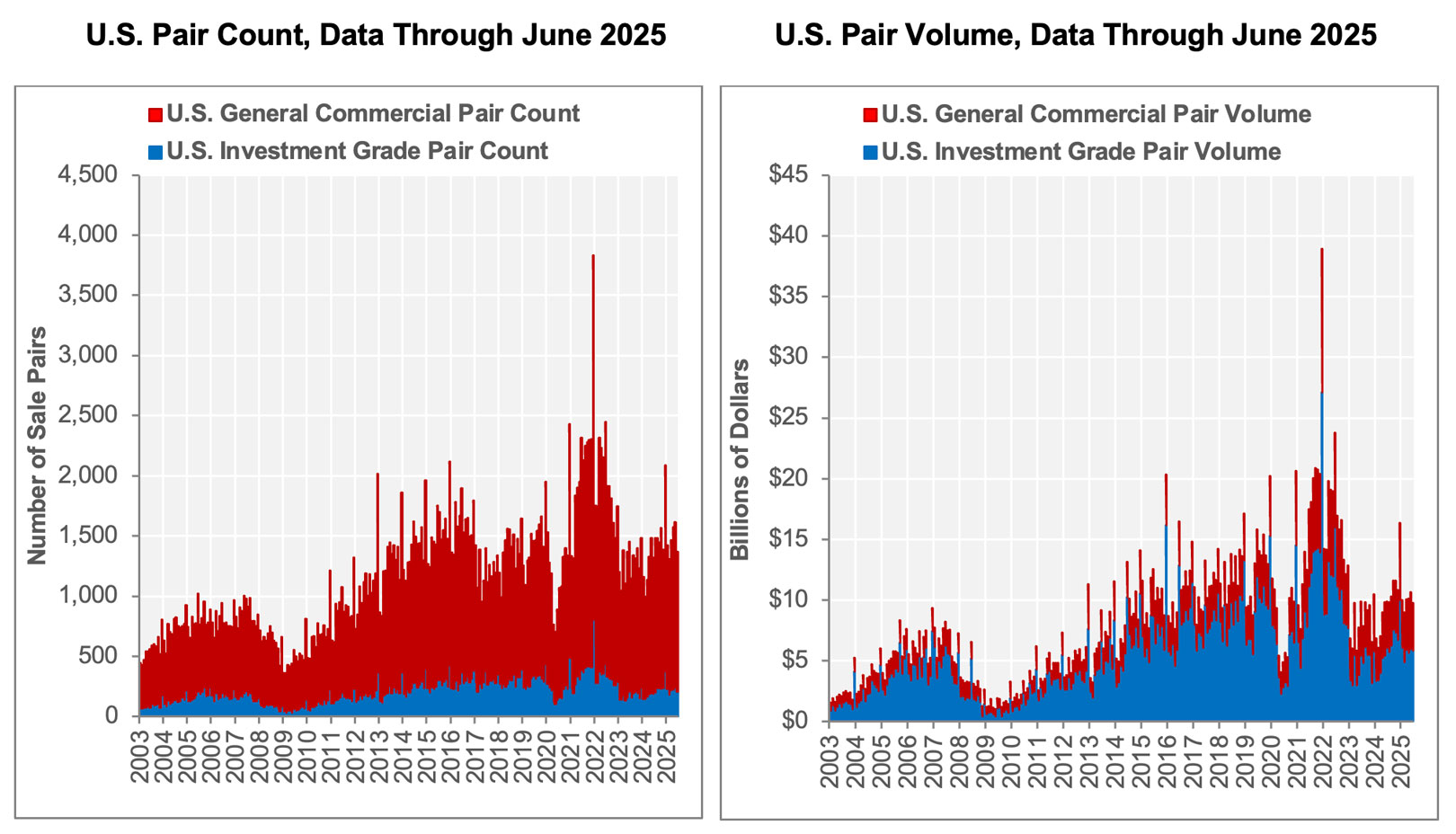 U.S. Pair Count, Data Through June 2025

U.S. General Commercial Pair Count
U.S. Investment Grade Pair Count

Number of Sale Pairs

4,500
4,000
3,500
3,000
2,500
2,000
1,500
1,000
500
0

2003 2004 2005 2006 2007 2008 2009 2010 2011 2012 2013 2014 2015 2016 2017 2018 2019 2020 2021 2022 2023 2024 2025

U.S. Pair Volume, Data Through June 2025

U.S. General Commercial Pair Volume
U.S. Investment Grade Pair Volume

Billions of Dollars

$45
$40
$35
$30
$25
$20
$15
$10
$5
$0

2003 2004 2005 2006 2007 2008 2009 2010 2011 2012 2013 2014 2015 2016 2017 2018 2019 2020 2021 2022 2023 2024 2025